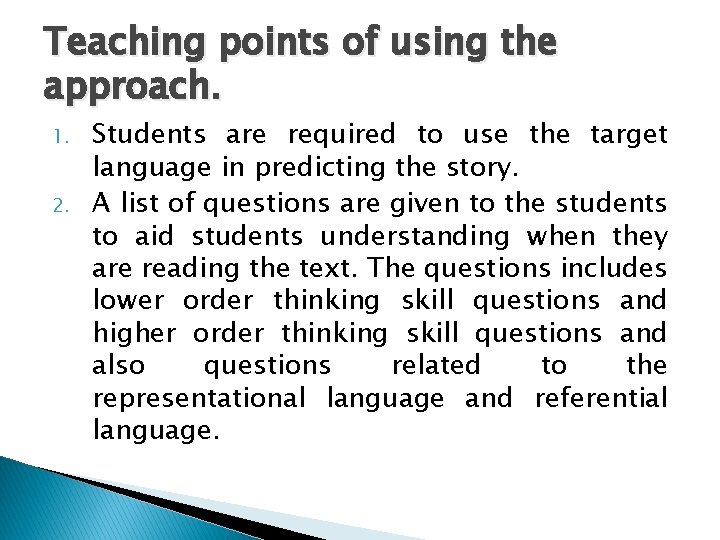 Teaching points of using the approach.

1. Students are required to use the target language in predicting the story.
2. A list of questions are given to the students to aid students understanding when they are reading the text. The questions includes lower order thinking skill questions and higher order thinking skill questions and also questions related to the representational language and referential language.